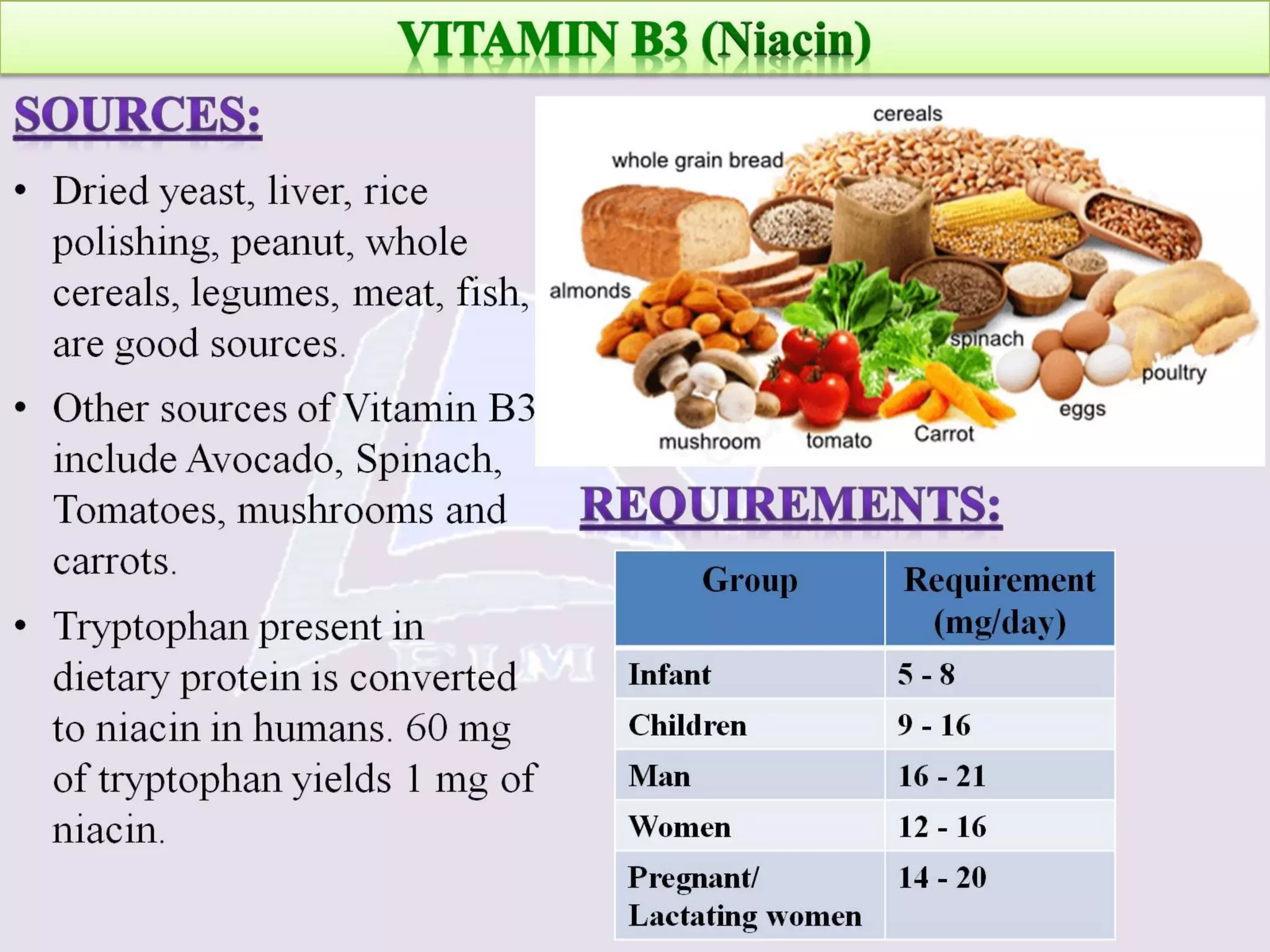 VITAMIN B3 (Niacin)

SOURCES:

• Dried yeast, liver, rice polishing, peanut, whole cereals, legumes, meat, fish, are good sources.

• Other sources of Vitamin B3 include Avocado, Spinach, Tomatoes, mushrooms and carrots.

• Tryptophan present in dietary protein is converted to niacin in humans. 60 mg of tryptophan yields 1 mg of niacin.

cereals
whole grain bread
almonds
spinach
poultry
eggs
mushroom
tomato
Carrot

REQUIREMENTS:

| Group | Requirement (mg/day) |
|---|---|
| Infant | 5 - 8 |
| Children | 9 - 16 |
| Man | 16 - 21 |
| Women | 12 - 16 |
| Pregnant/ Lactating women | 14 - 20 |